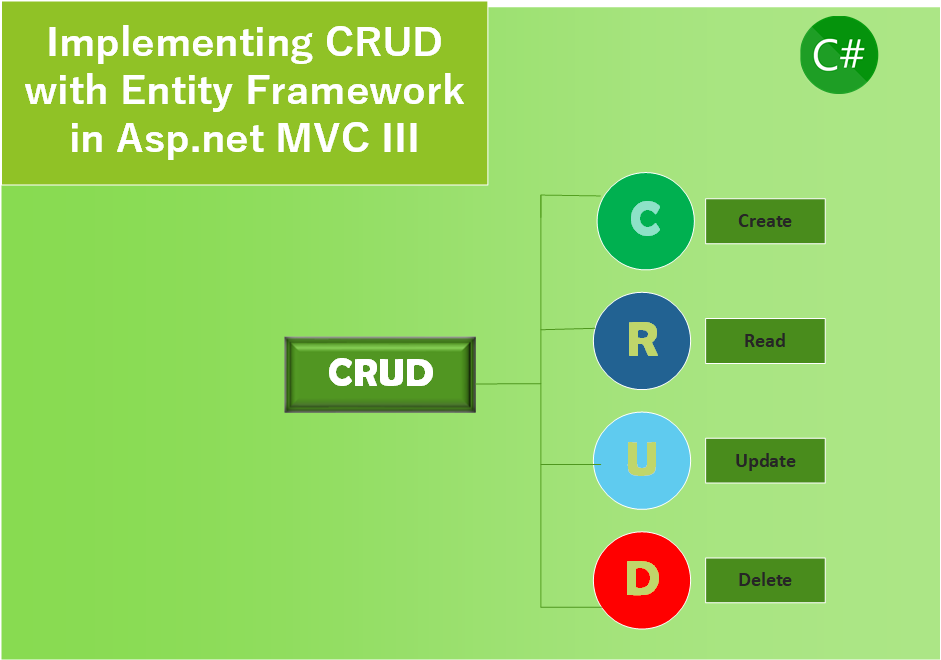 Implementing CRUD with Entity Framework in Asp.net MVC III

C#

CRUD

C

Create

R

Read

U

Update

D

Delete